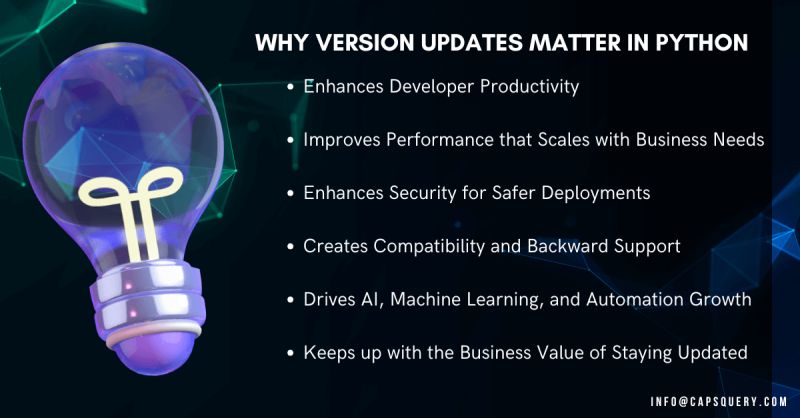 WHY VERSION UPDATES MATTER IN PYTHON

• Enhances Developer Productivity

• Improves Performance that Scales with Business Needs

• Enhances Security for Safer Deployments

• Creates Compatibility and Backward Support

• Drives AI, Machine Learning, and Automation Growth

• Keeps up with the Business Value of Staying Updated

INFO@CAPSQUERY.COM